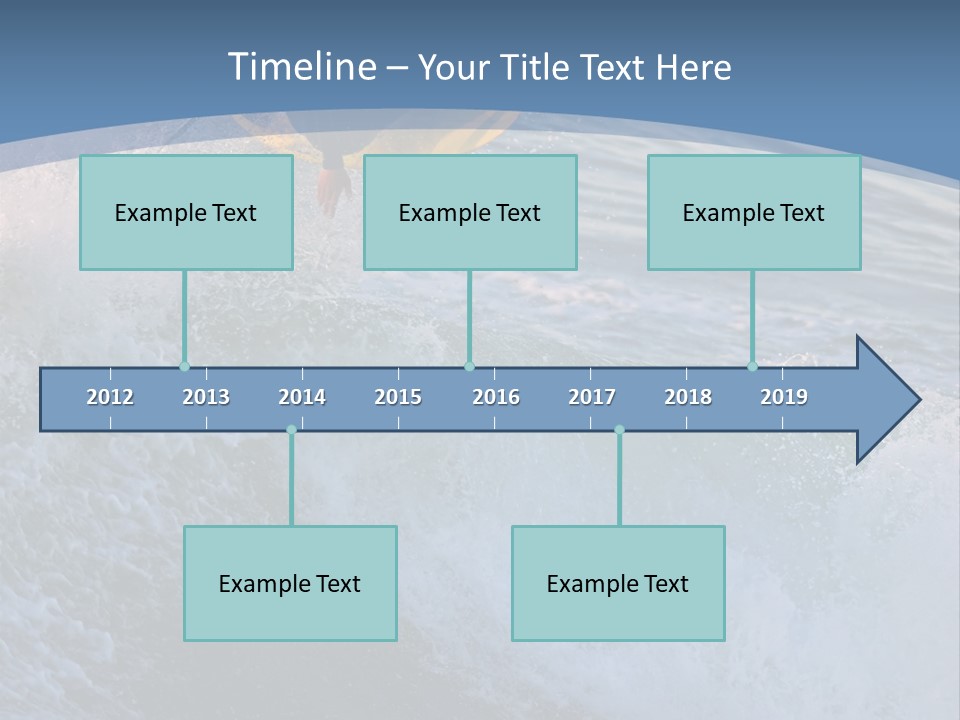 Timeline – Your Title Text Here

Example Text

Example Text

Example Text

2012 2013 2014 2015 2016 2017 2018 2019

Example Text

Example Text